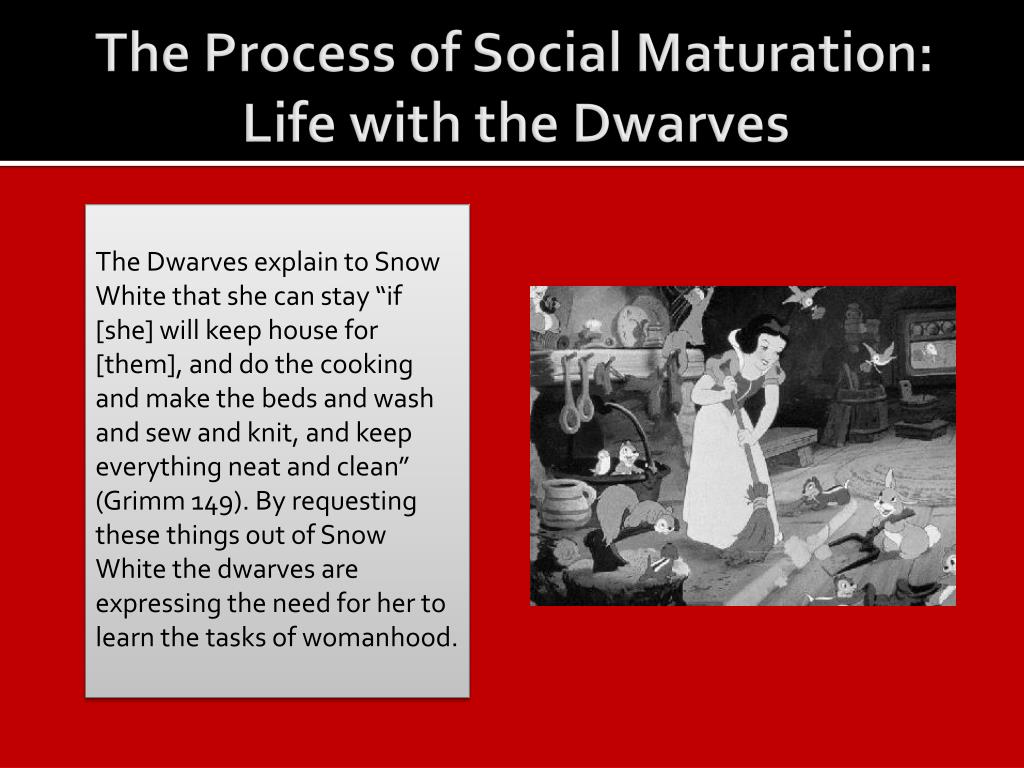 The Process of Social Maturation: Life with the Dwarves

The Dwarves explain to Snow White that she can stay “if [she] will keep house for [them], and do the cooking and make the beds and wash and sew and knit, and keep everything neat and clean” (Grimm 149). By requesting these things out of Snow White the dwarves are expressing the need for her to learn the tasks of womanhood.